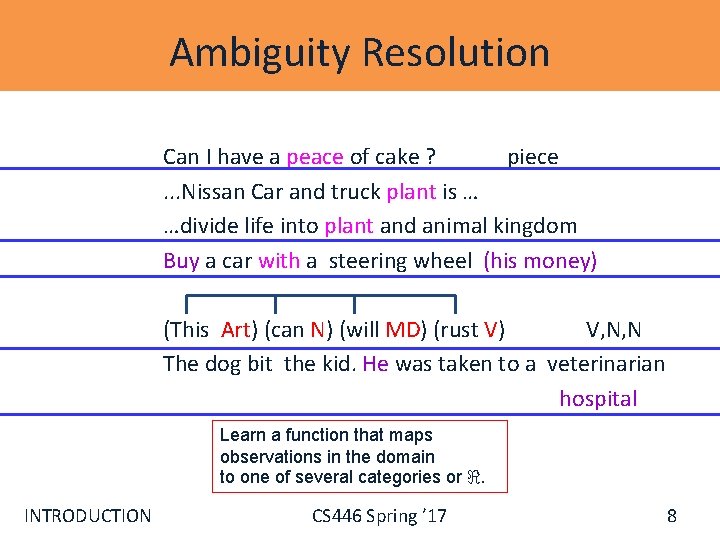 Ambiguity Resolution

Can I have a peace of cake ? piece

...Nissan Car and truck plant is …

…divide life into plant and animal kingdom

Buy a car with a steering wheel (his money)

(This Art) (can N) (will MD) (rust V) V,N,N

The dog bit the kid. He was taken to a veterinarian hospital

Learn a function that maps observations in the domain to one of several categories or $\Re$.

INTRODUCTION CS446 Spring '17 8